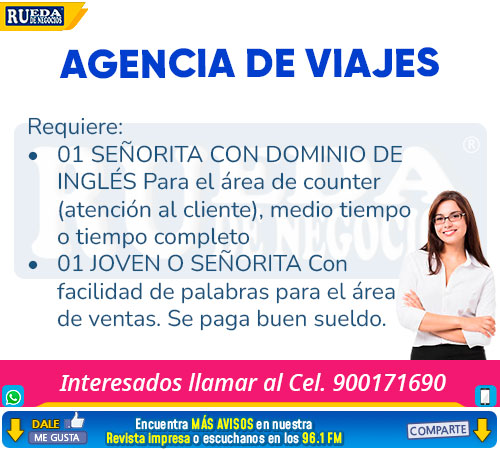 RUEDA DE NEGOCIOS

AGENCIA DE VIAJES

Requiere:
• 01 SEÑORITA CON DOMINIO DE INGLÉS Para el área de counter (atención al cliente), medio tiempo o tiempo completo
• 01 JOVEN O SEÑORITA Con facilidad de palabras para el área de ventas. Se paga buen sueldo.

RUEDA DE NEGOCIOS ®

Interesados llamar al Cel. 900171690

DALE ME GUSTA

Encuentra MÁS AVISOS en nuestra Revista impresa o escuchanos en los 96.1 FM

COMPARTE